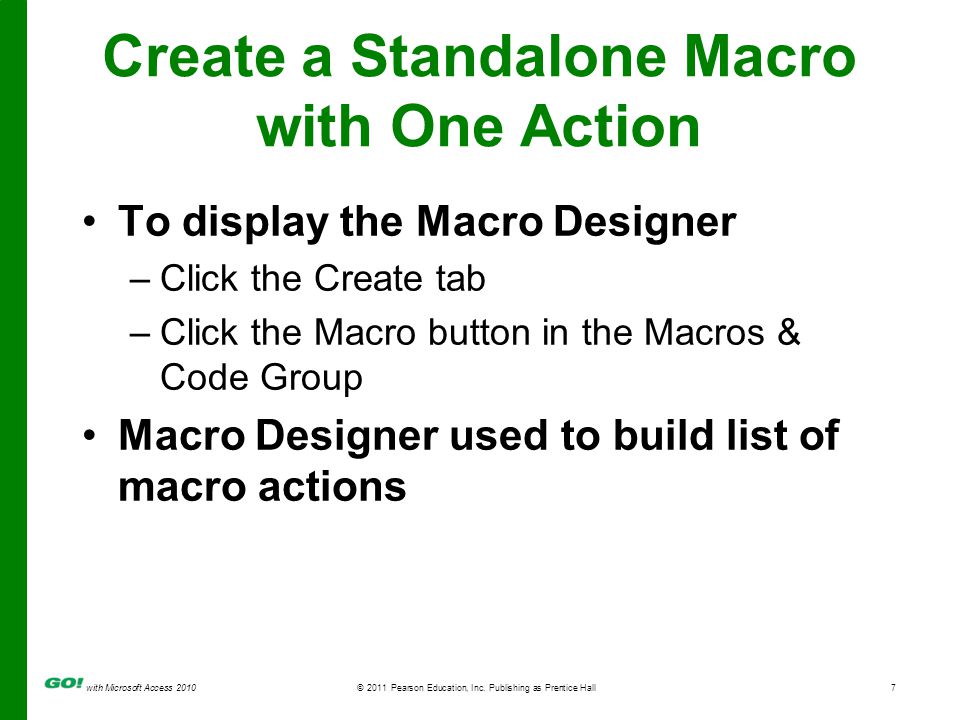 Create a Standalone Macro with One Action

• To display the Macro Designer
– Click the Create tab
– Click the Macro button in the Macros & Code Group

• Macro Designer used to build list of macro actions

GO! with Microsoft Access 2010 © 2011 Pearson Education, Inc. Publishing as Prentice Hall 7